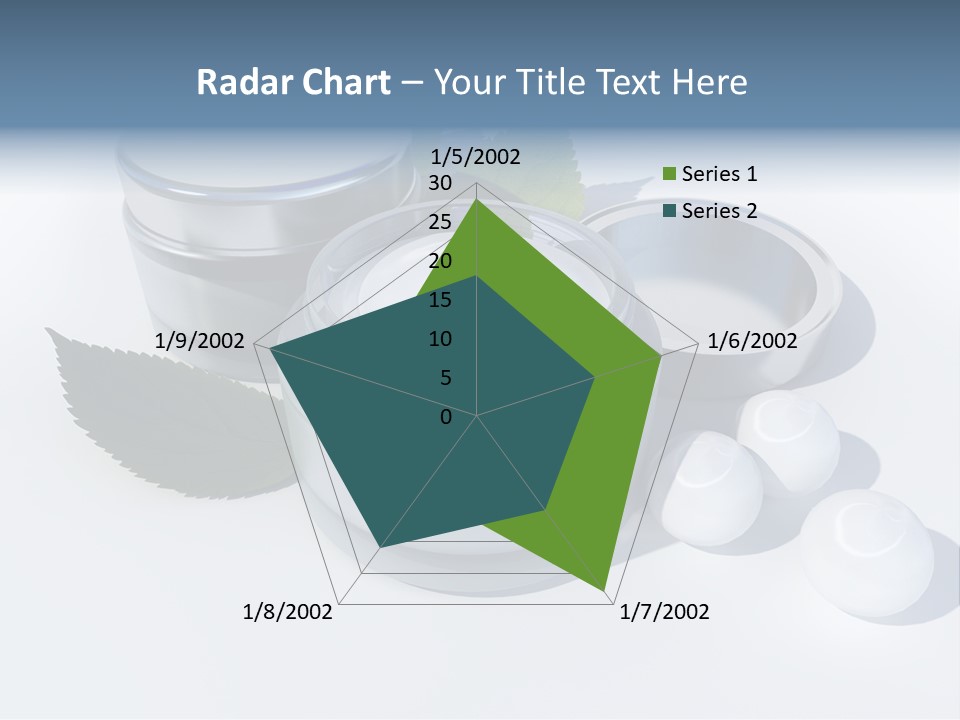 Radar Chart – Your Title Text Here

1/5/2002
30
25
20
15
10
5
0
1/6/2002
1/7/2002
1/8/2002
1/9/2002

Series 1
Series 2